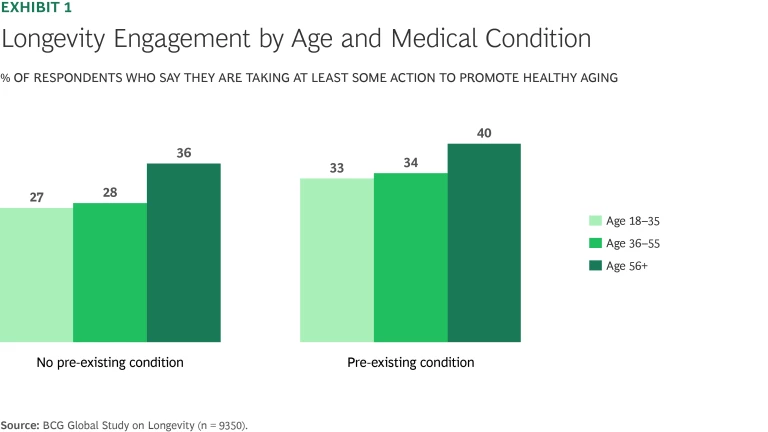 EXHIBIT 1

Longevity Engagement by Age and Medical Condition

% OF RESPONDENTS WHO SAY THEY ARE TAKING AT LEAST SOME ACTION TO PROMOTE HEALTHY AGING

27
28
36

33
34
40

Age 18–35
Age 36–55
Age 56+

No pre-existing condition

Pre-existing condition

Source: BCG Global Study on Longevity (n = 9350).